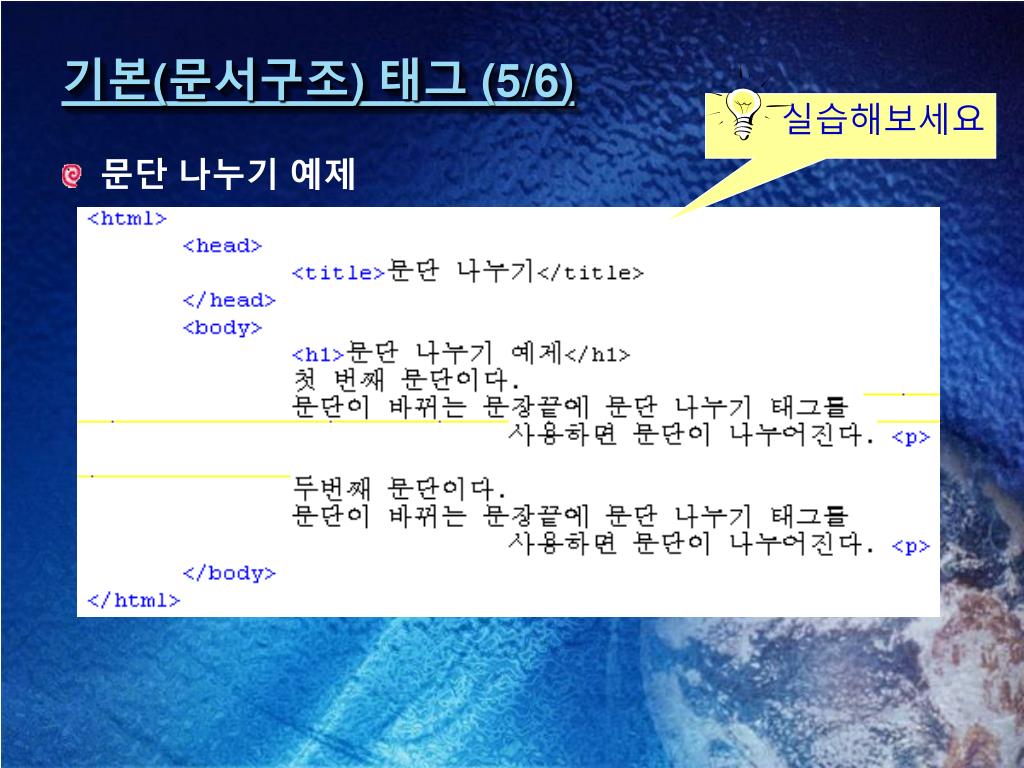 기본(문서구조) 태그 (5/6)

실습해보세요

문단 나누기 예제

<html>
<head>
<title>문단 나누기</title>
</head>
<body>
<h1>문단 나누기 예제</h1>
첫 번째 문단이다.
문단이 바뀌는 문장끝에 문단 나누기 태그를
사용하면 문단이 나누어진다. <p>

두번째 문단이다.
문단이 바뀌는 문장끝에 문단 나누기 태그를
사용하면 문단이 나누어진다. <p>
</body>
</html>